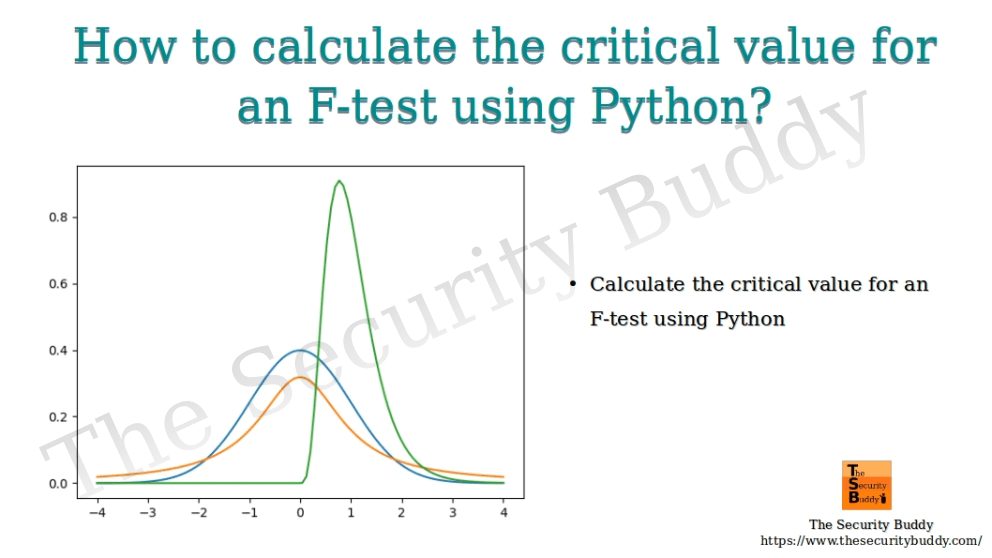 How to calculate the critical value for an F-test using Python?

The Security Buddy

0.8
0.6
0.4
0.2
0.0
−4 −3 −2 −1 0 1 2 3 4

• Calculate the critical value for an F-test using Python

The Security Buddy

The Security Buddy
https://www.thesecuritybuddy.com/